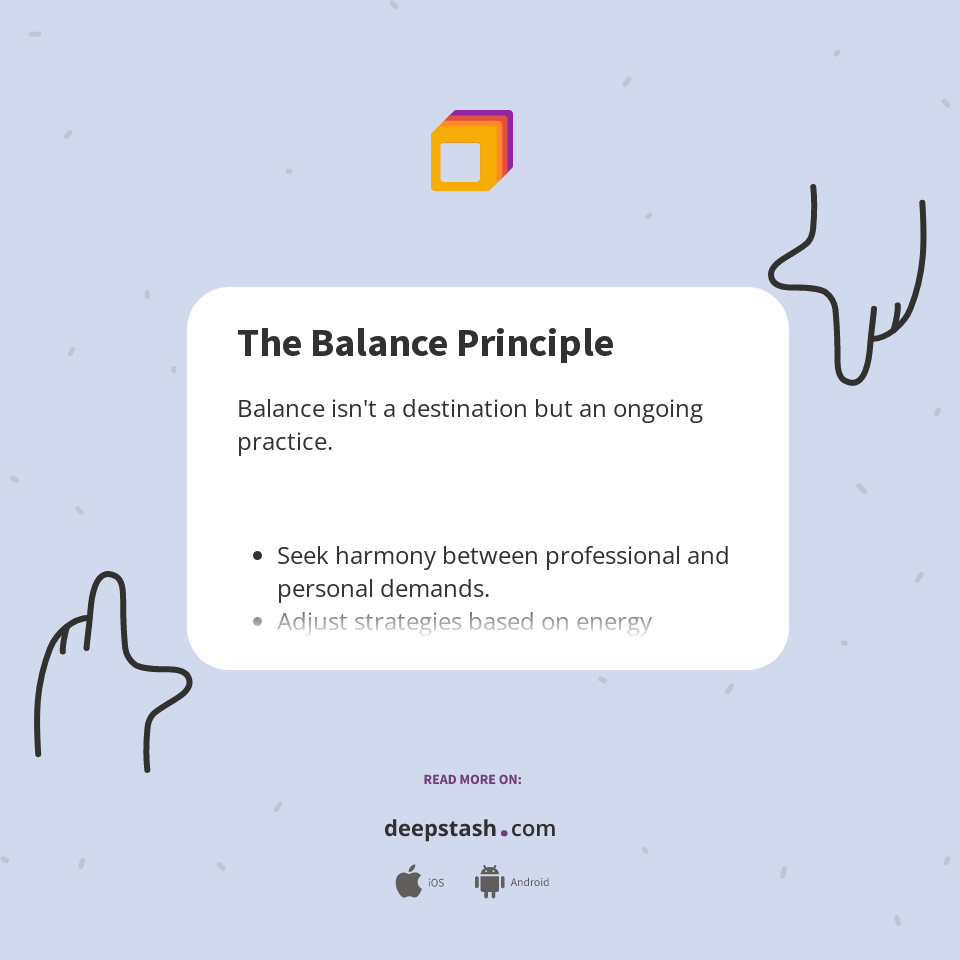 The Balance Principle

Balance isn't a destination but an ongoing practice.

- Seek harmony between professional and personal demands.
- Adjust strategies based on energy

READ MORE ON:

deepstash.com

iOS Android